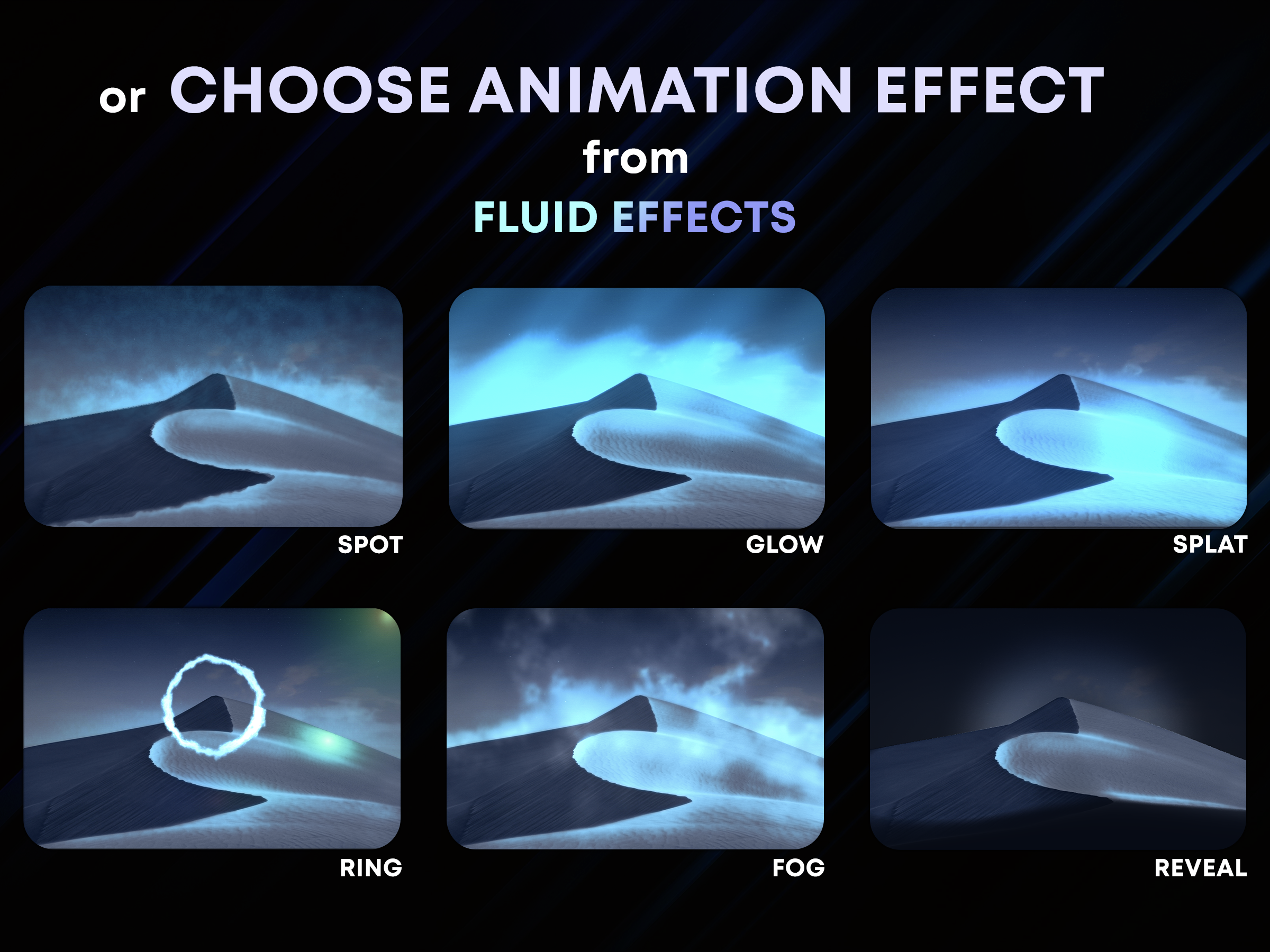 or CHOOSE ANIMATION EFFECT
from
FLUID EFFECTS

SPOT

GLOW

SPLAT

RING

FOG

REVEAL